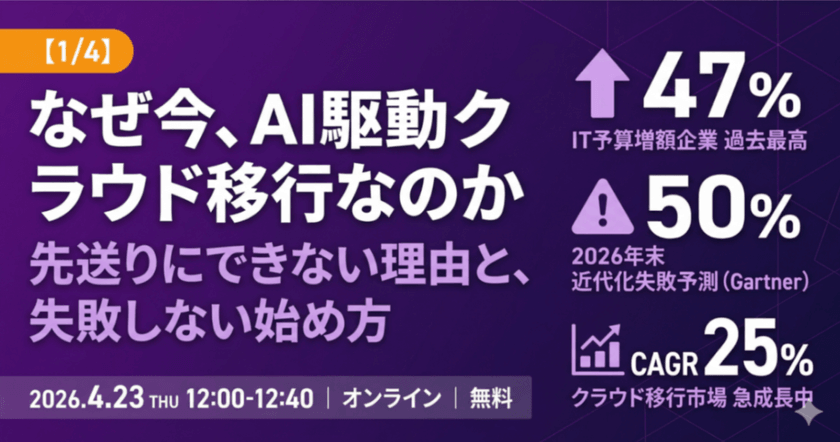 【1/4】

なぜ今、AI駆動クラウド移行なのか

先送りにできない理由と、失敗しない始め方

2026.4.23 THU 12:00-12:40 ｜ オンライン ｜ 無料

47%
IT予算増額企業 過去最高

50%
2026年末
近代化失敗予測（Gartner）

CAGR 25%
クラウド移行市場 急成長中